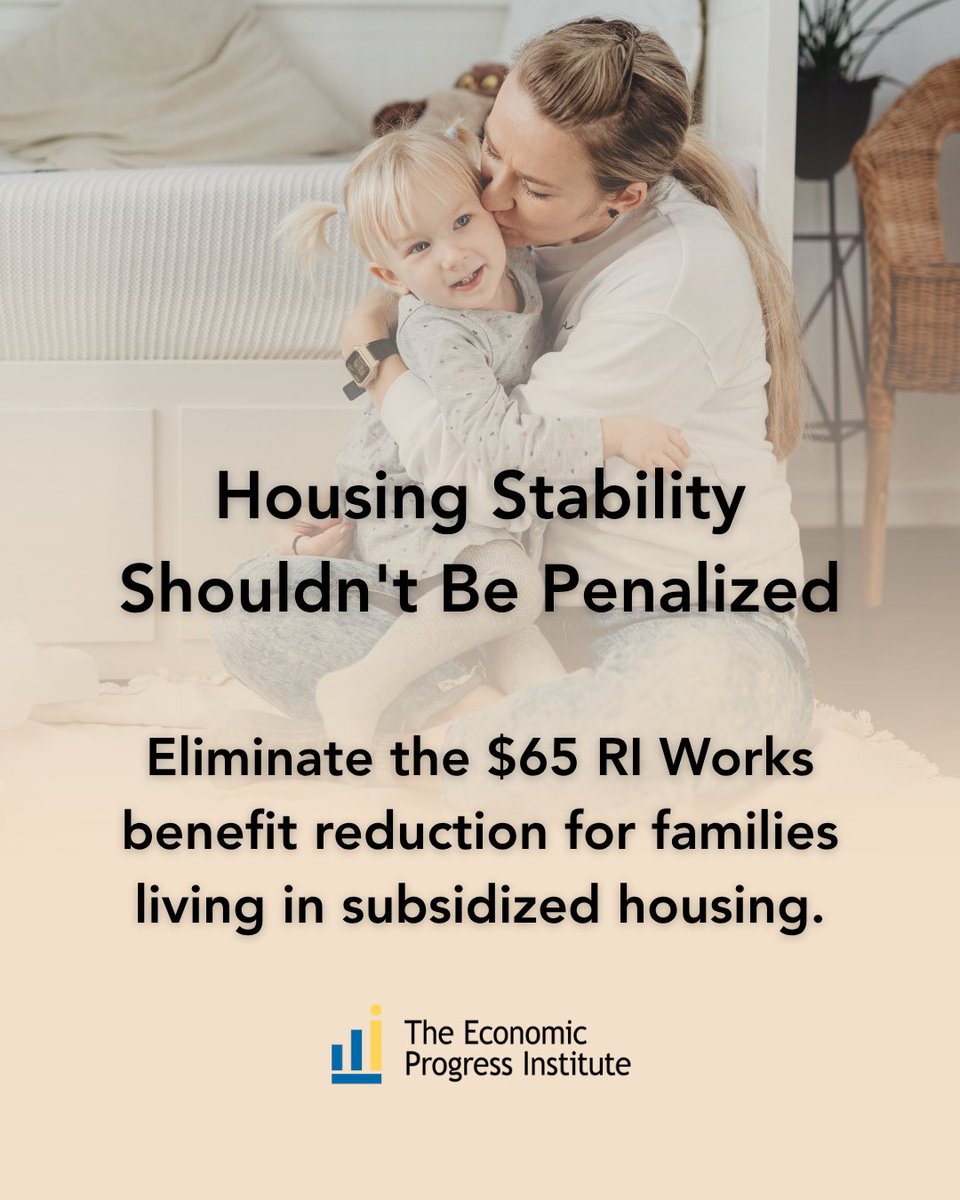 Housing Stability Shouldn't Be Penalized

Eliminate the \$65 RI Works benefit reduction for families living in subsidized housing.

The Economic Progress Institute